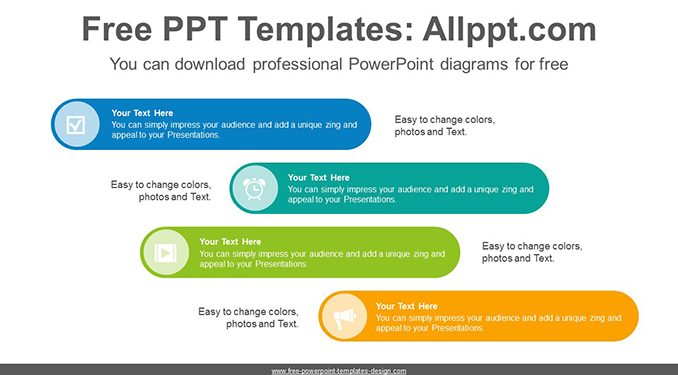 Free PPT Templates: Allppt.com

You can download professional PowerPoint diagrams for free

Your Text Here
You can simply impress your audience and add a unique zing and appeal to your Presentations.

Easy to change colors, photos and Text.

Easy to change colors, photos and Text.

Your Text Here
You can simply impress your audience and add a unique zing and appeal to your Presentations.

Your Text Here
You can simply impress your audience and add a unique zing and appeal to your Presentations.

Easy to change colors, photos and Text.

Easy to change colors, photos and Text.

Your Text Here
You can simply impress your audience and add a unique zing and appeal to your Presentations.

www.free-powerpoint-templates-design.com